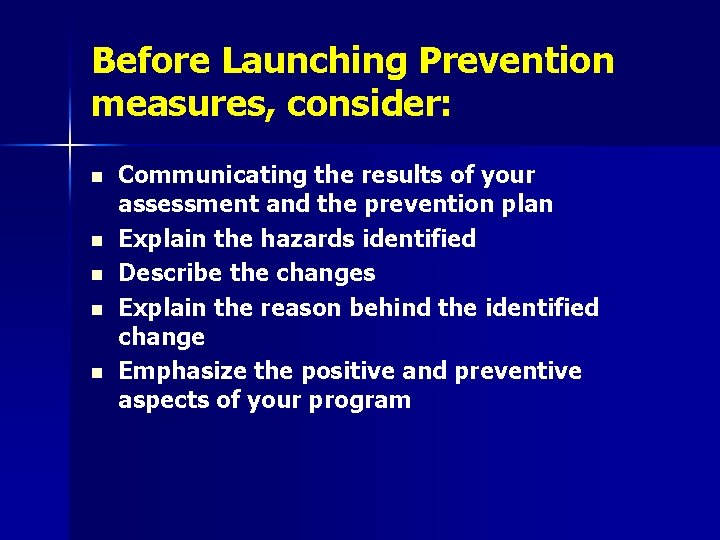 Before Launching Prevention measures, consider:

- Communicating the results of your assessment and the prevention plan
- Explain the hazards identified
- Describe the changes
- Explain the reason behind the identified change
- Emphasize the positive and preventive aspects of your program